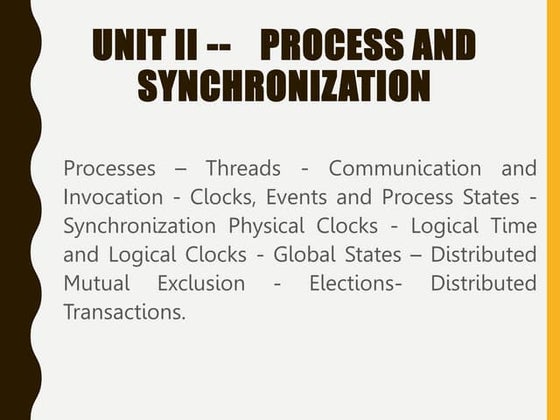 UNIT II -- PROCESS AND SYNCHRONIZATION

Processes – Threads - Communication and Invocation - Clocks, Events and Process States - Synchronization Physical Clocks - Logical Time and Logical Clocks - Global States – Distributed Mutual Exclusion - Elections- Distributed Transactions.